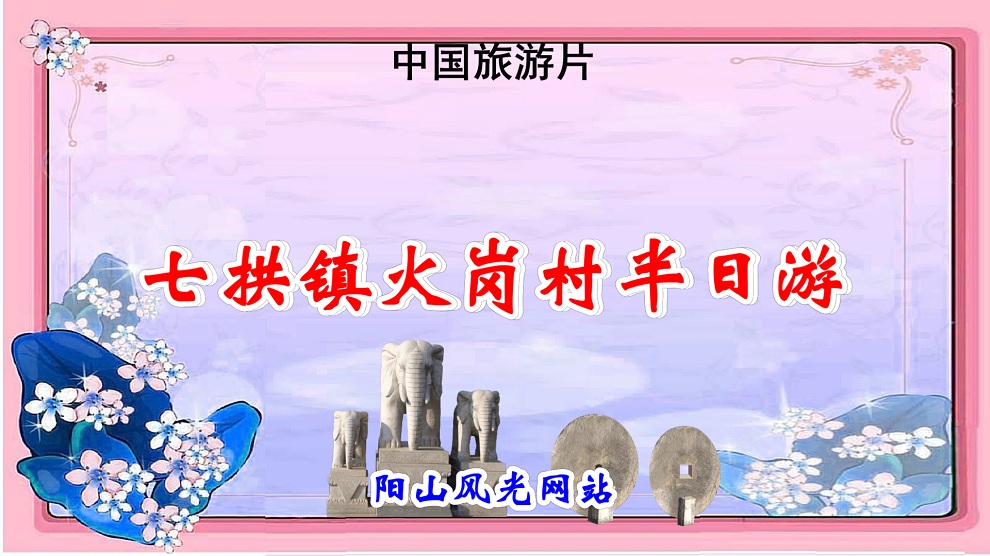 中国旅游片

七拱镇火岗村半日游

阳山风光网站